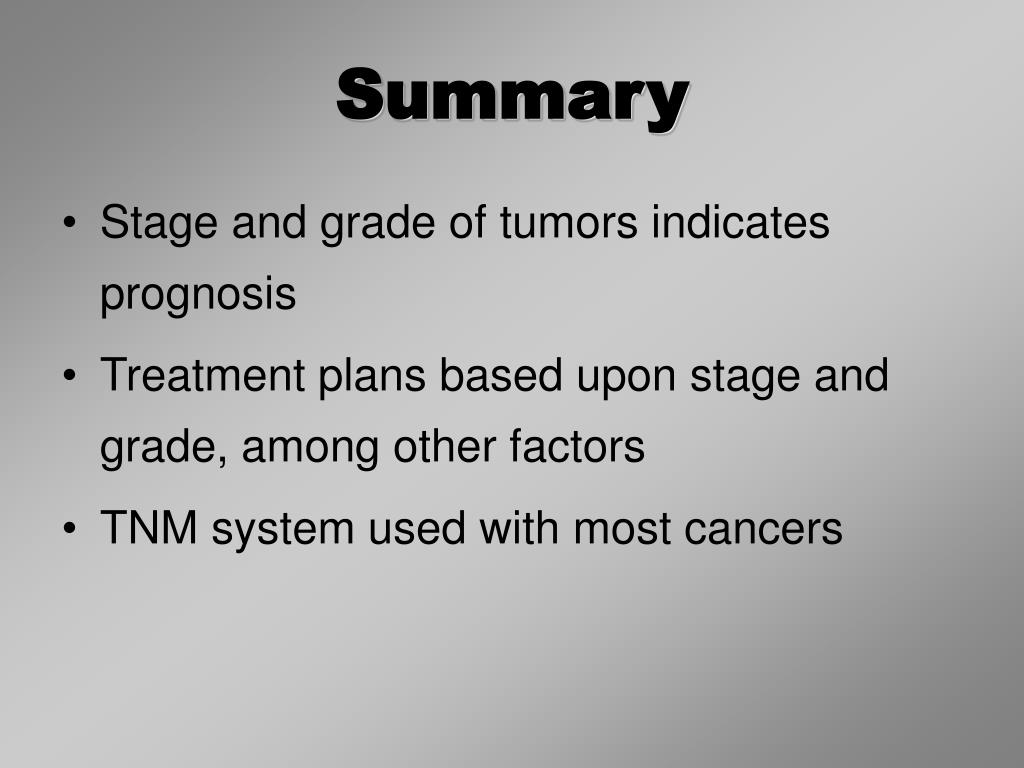 Summary

• Stage and grade of tumors indicates prognosis
• Treatment plans based upon stage and grade, among other factors
• TNM system used with most cancers